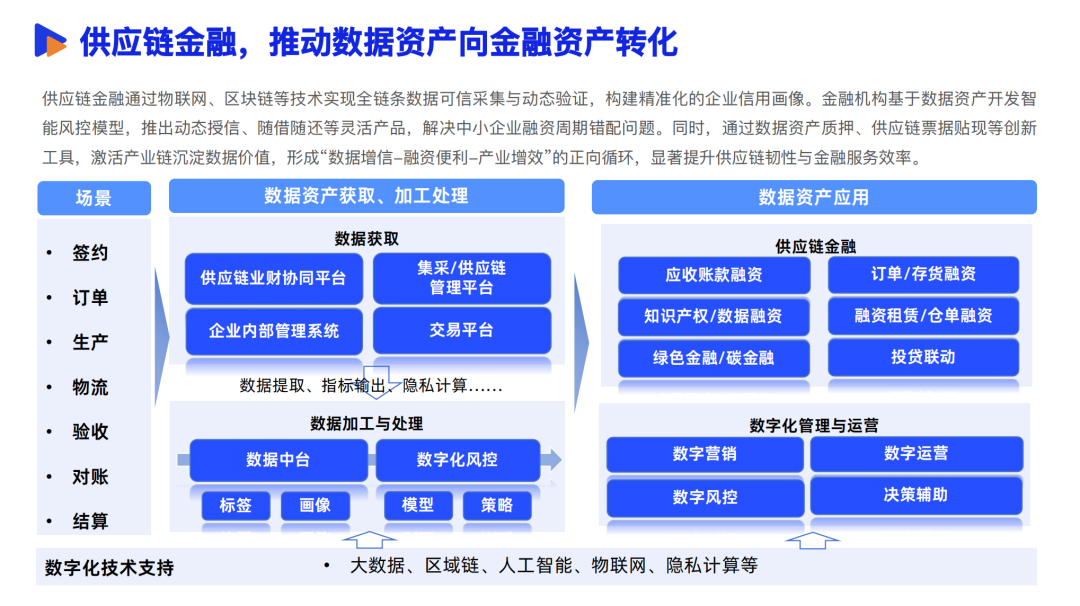 供应链金融，推动数据资产向金融资产转化

供应链金融通过物联网、区块链等技术实现全链条数据可信采集与动态验证，构建精准化的企业信用画像。金融机构基于数据资产开发智能风控模型，推出动态授信、随借随还等灵活产品，解决中小企业融资周期错配问题。同时，通过数据资产质押、供应链票据贴现等创新工具，激活产业链沉淀数据价值，形成“数据增信–融资便利–产业增效”的正向循环，显著提升供应链韧性与金融服务效率。

场景

• 签约
• 订单
• 生产
• 物流
• 验收
• 对账
• 结算

数据资产获取、加工处理

数据获取

供应链业财协同平台
集采/供应链管理平台
企业内部管理系统
交易平台

数据提取、指标输出、隐私计算……

数据加工与处理

数据中台
数字化风控
标签
画像
模型
策略

数据资产应用

供应链金融

应收账款融资
订单/存货融资
知识产权/数据融资
融资租赁/仓单融资
绿色金融/碳金融
投贷联动

数字化管理与运营

数字营销
数字运营
数字风控
决策辅助

数字化技术支持

• 大数据、区域链、人工智能、物联网、隐私计算等